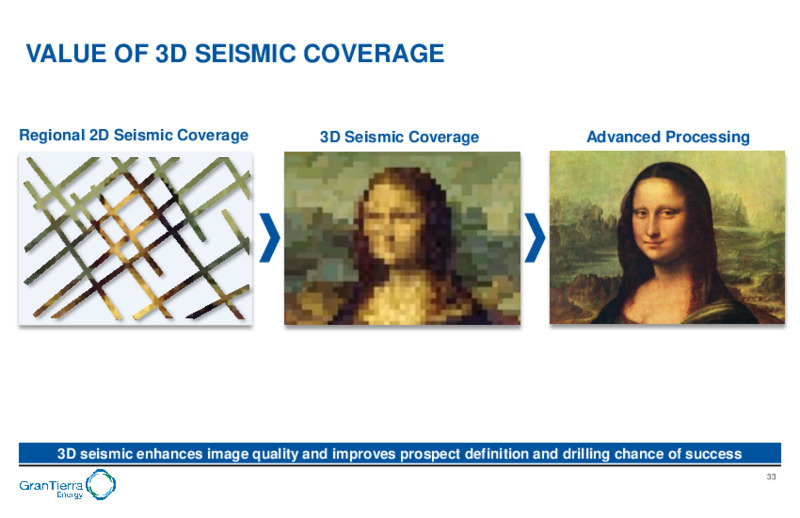 VALUE OF 3D SEISMIC COVERAGE

Regional 2D Seismic Coverage

3D Seismic Coverage

Advanced Processing

3D seismic enhances image quality and improves prospect definition and drilling chance of success

GranTierra Energy

33